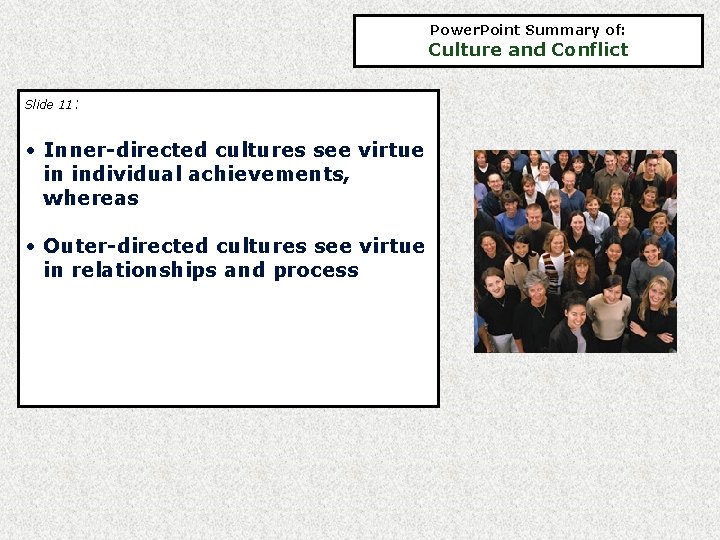 PowerPoint Summary of:
Culture and Conflict

Slide 11:

• Inner-directed cultures see virtue in individual achievements, whereas

• Outer-directed cultures see virtue in relationships and process